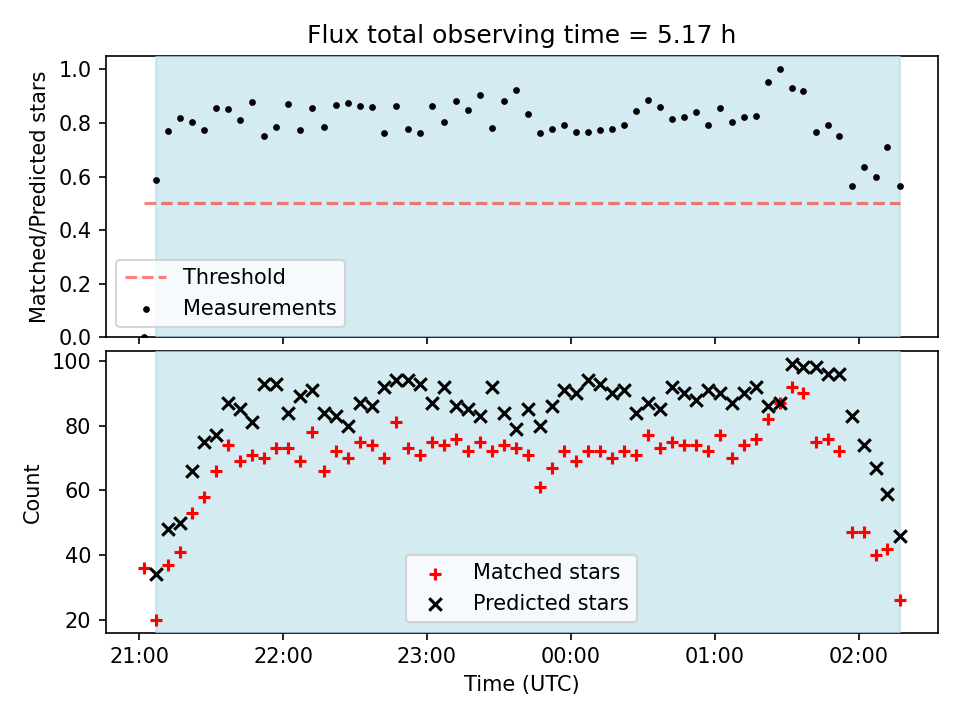 Flux total observing time = 5.17 h

Matched/Predicted stars

1.0
0.8
0.6
0.4
0.2
0.0

Threshold
Measurements

Count

100
80
60
40
20

Matched stars
Predicted stars

21:00
22:00
23:00
00:00
01:00
02:00

Time (UTC)